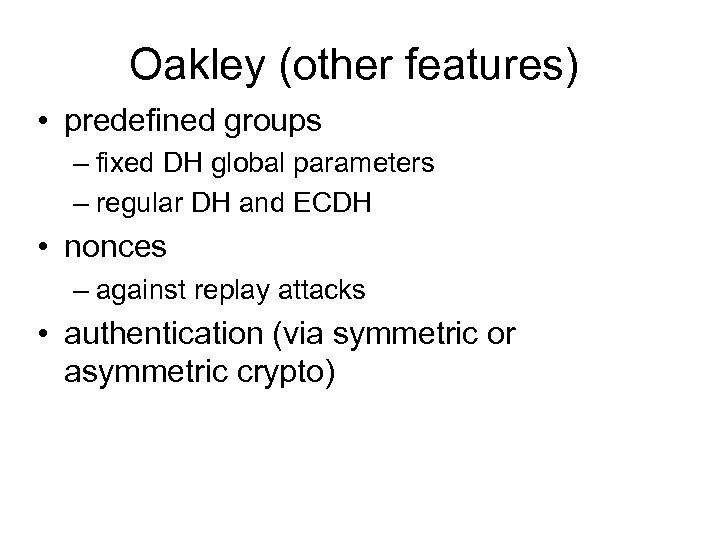 Oakley (other features)

• predefined groups
  – fixed DH global parameters
  – regular DH and ECDH
• nonces
  – against replay attacks
• authentication (via symmetric or asymmetric crypto)